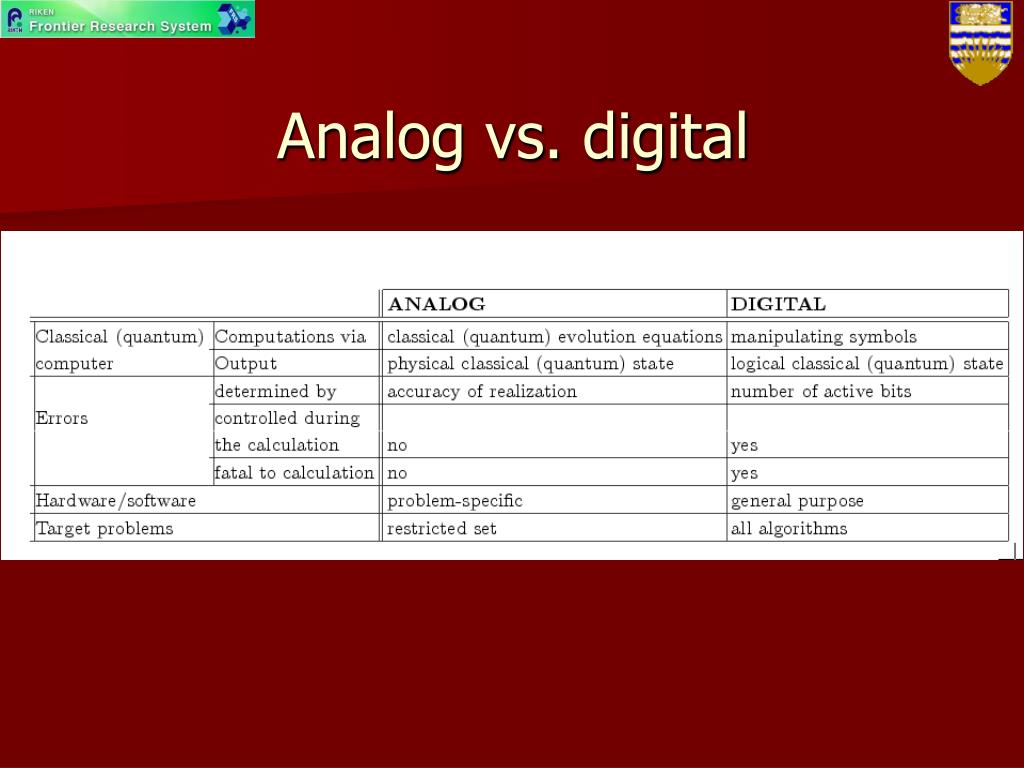 RIKEN Frontier Research System

Analog vs. digital

| | | ANALOG | DIGITAL |
|---|---|---|---|
| Classical (quantum) computer | Computations via | classical (quantum) evolution equations | manipulating symbols |
| | Output | physical classical (quantum) state | logical classical (quantum) state |
| Errors | determined by | accuracy of realization | number of active bits |
| | controlled during the calculation | no | yes |
| | fatal to calculation | no | yes |
| Hardware/software | | problem-specific | general purpose |
| Target problems | | restricted set | all algorithms |